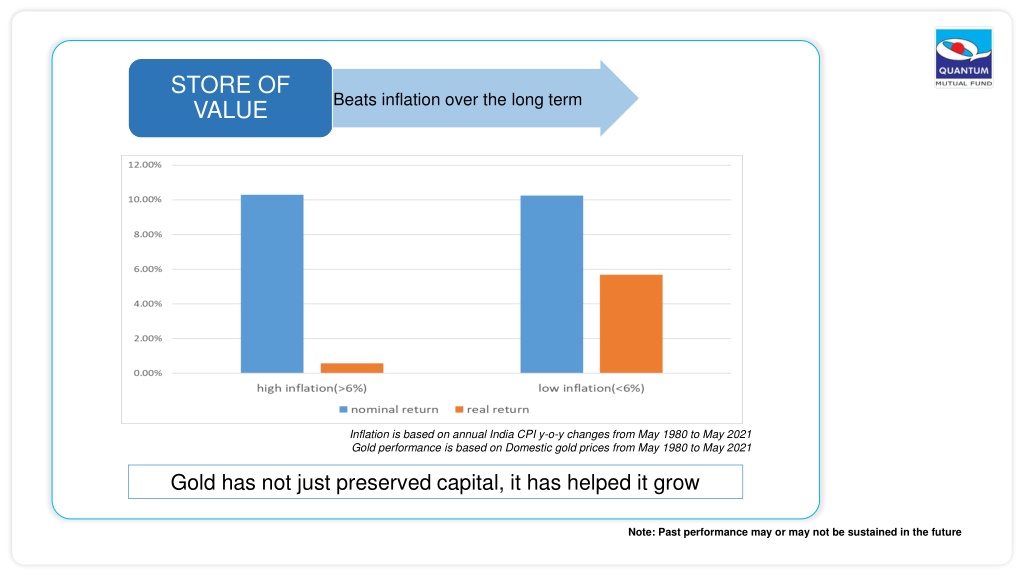 QUANTUM
MUTUAL FUND

STORE OF VALUE

Beats inflation over the long term

12.00%
10.00%
8.00%
6.00%
4.00%
2.00%
0.00%

high inflation(>6%)
low inflation(<6%)

nominal return
real return

Inflation is based on annual India CPI y-o-y changes from May 1980 to May 2021
Gold performance is based on Domestic gold prices from May 1980 to May 2021

Gold has not just preserved capital, it has helped it grow

Note: Past performance may or may not be sustained in the future